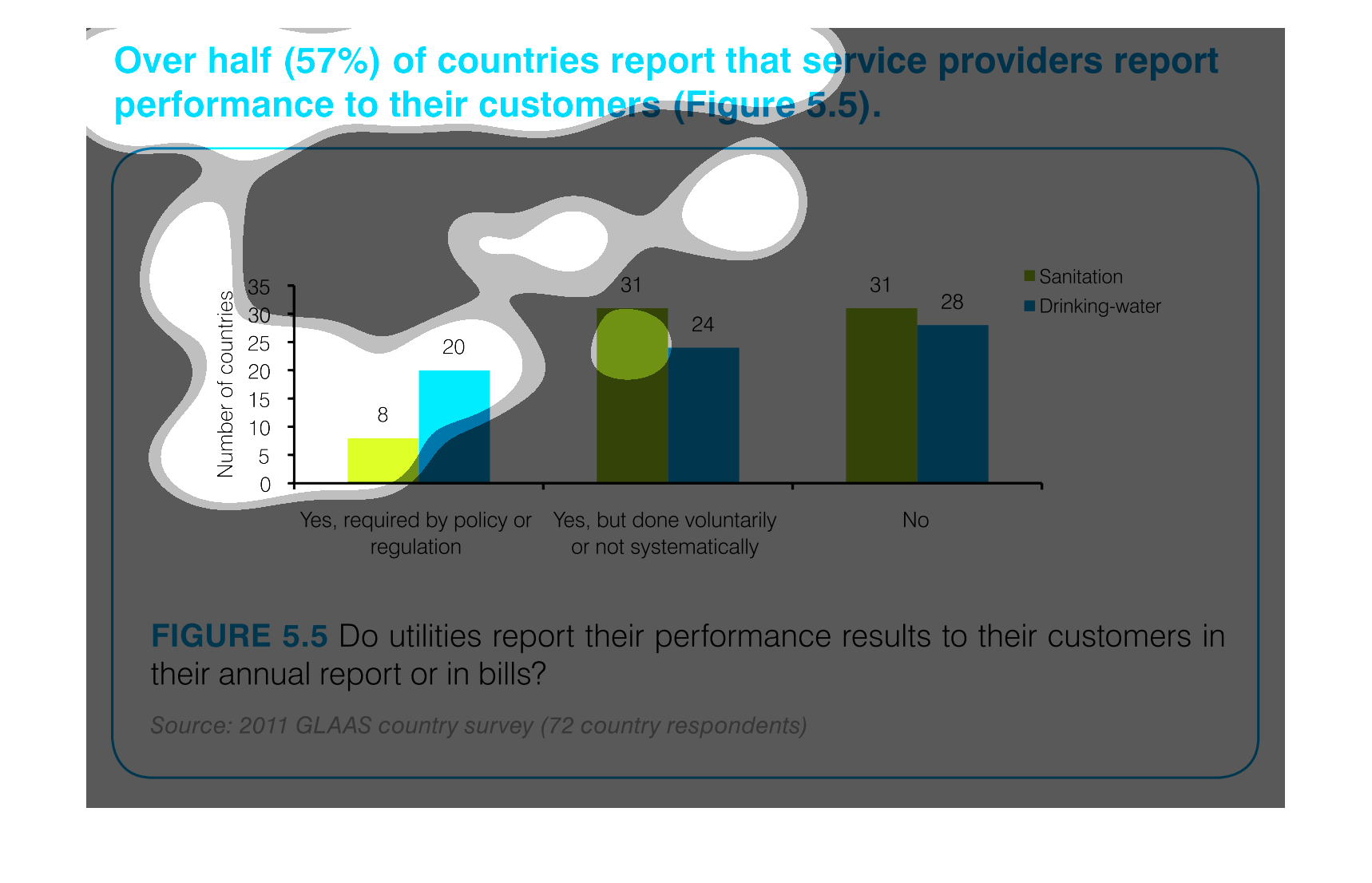 Over half (57%) of countries report that service providers report performance to their customers (Figure 5.5).

Number of countries
35
30
25
20
15
10
5
0

8
20
31
24
31
28

Sanitation
Drinking-water

Yes, required by policy or regulation
Yes, but done voluntarily or not systematically
No

FIGURE 5.5 Do utilities report their performance results to their customers in their annual report or in bills?

Source: 2011 GLAAS country survey (72 country respondents)